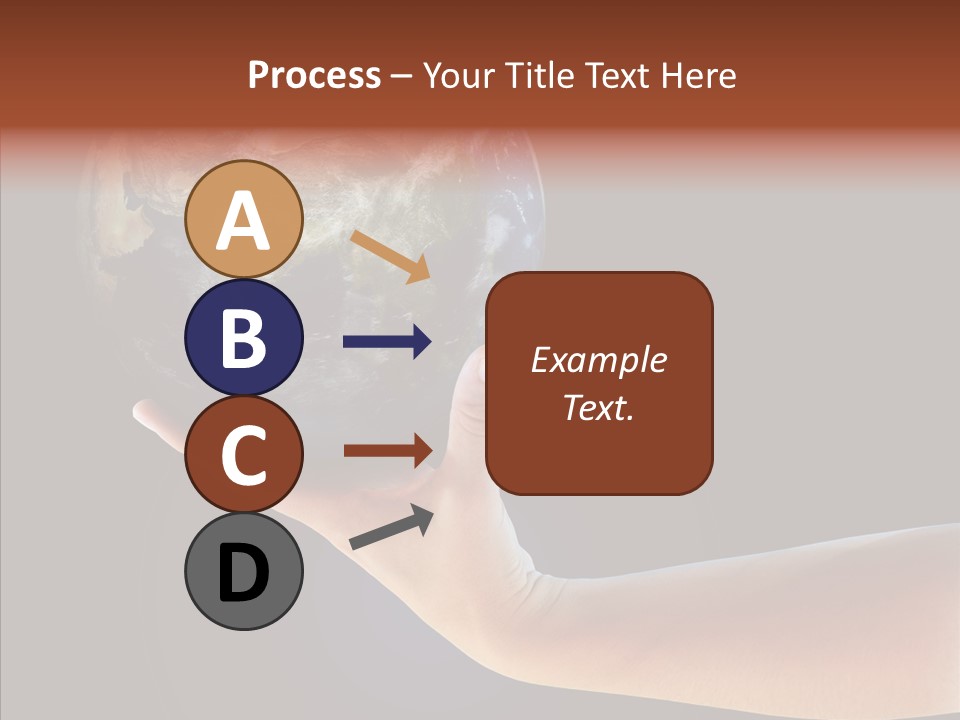 Process – Your Title Text Here

A

B

C

D

Example Text.